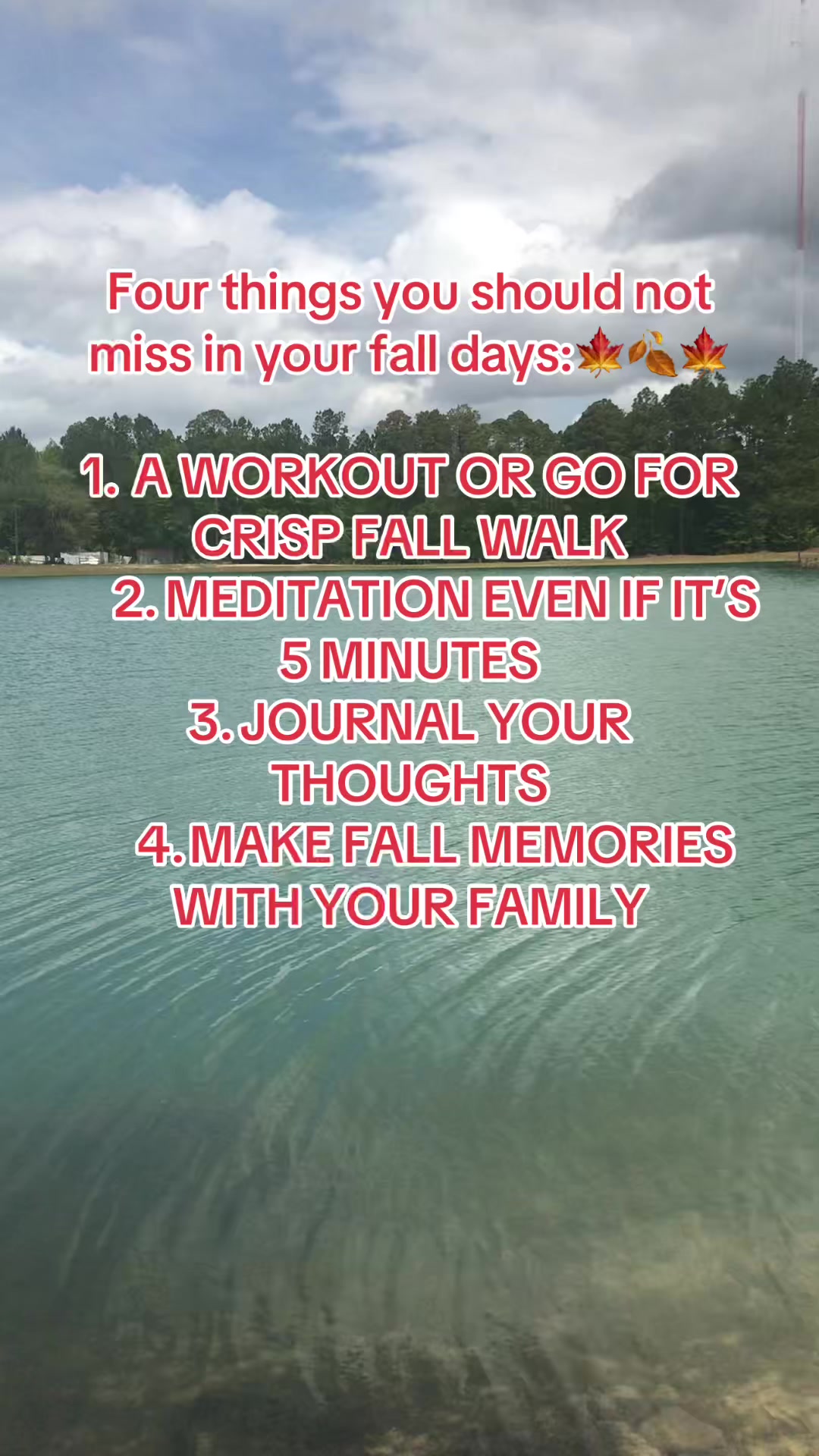 Four things you should not miss in your fall days:🍁🍂🍁

1. A WORKOUT OR GO FOR CRISP FALL WALK
2. MEDITATION EVEN IF IT'S 5 MINUTES
3. JOURNAL YOUR THOUGHTS
4. MAKE FALL MEMORIES WITH YOUR FAMILY